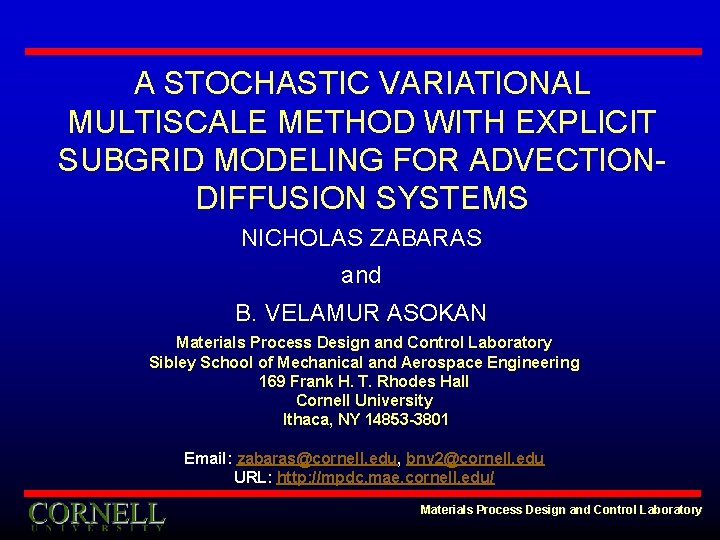 A STOCHASTIC VARIATIONAL MULTISCALE METHOD WITH EXPLICIT SUBGRID MODELING FOR ADVECTION-DIFFUSION SYSTEMS

NICHOLAS ZABARAS

and

B. VELAMUR ASOKAN

Materials Process Design and Control Laboratory
Sibley School of Mechanical and Aerospace Engineering
169 Frank H. T. Rhodes Hall
Cornell University
Ithaca, NY 14853-3801

Email: zabaras@cornell.edu, bnv2@cornell.edu
URL: http://mpdc.mae.cornell.edu/

CORNELL
UNIVERSITY

Materials Process Design and Control Laboratory